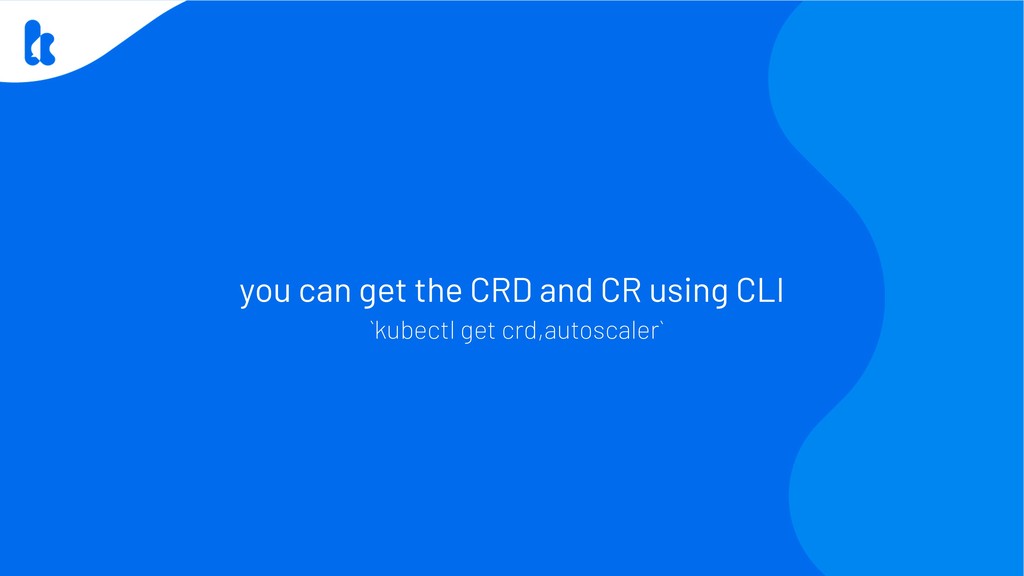 you can get the CRD and CR using CLI

`kubectl get crd,autoscaler`